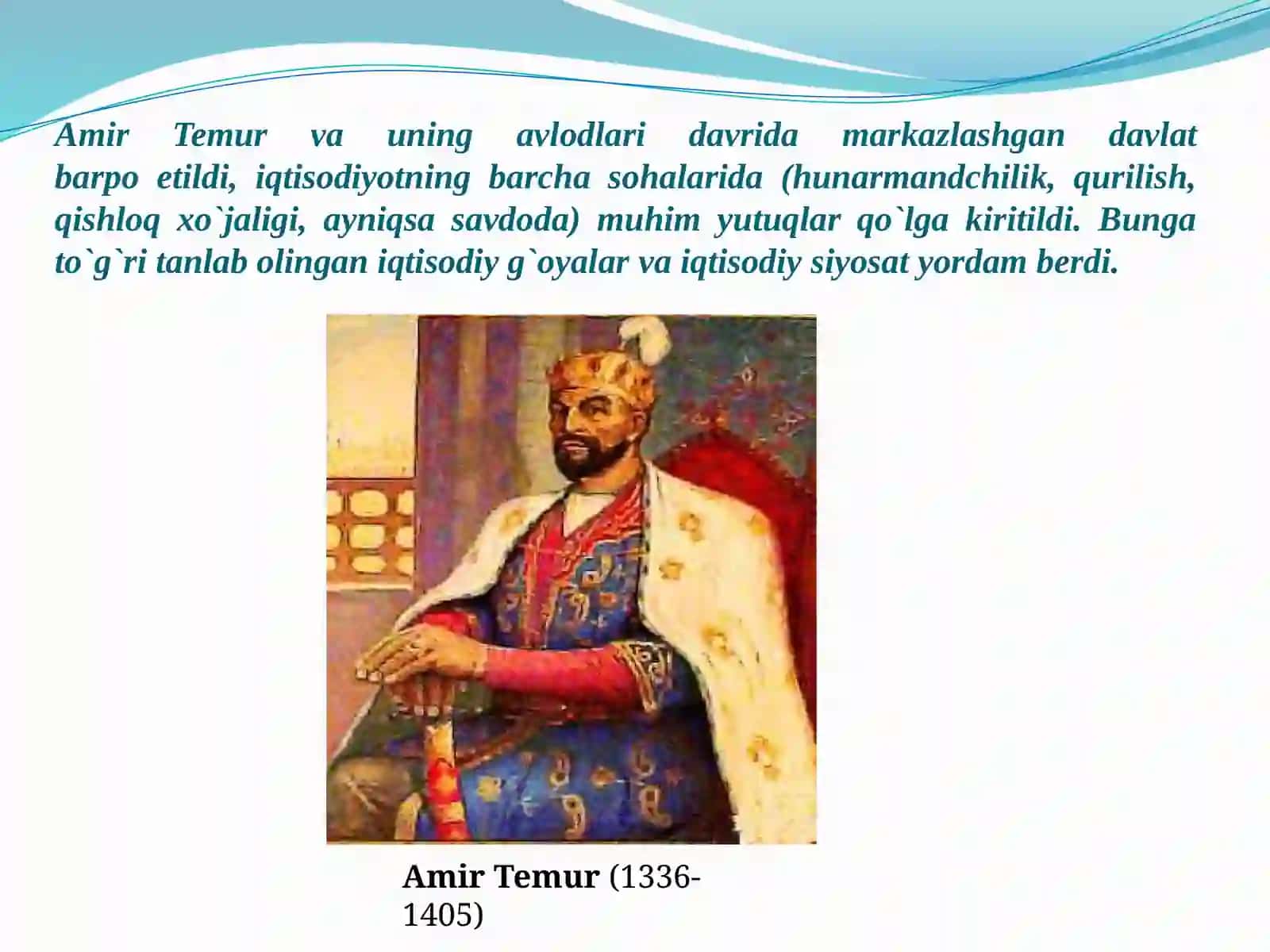 Amir Temur va uning avlodlari davrida markazlashgan davlat barpo etildi, iqtisodiyotning barcha sohalarida (hunarmandchilik, qurilish, qishloq xo`jaligi, ayniqsa savdoda) muhim yutuqlar qo`lga kiritildi. Bunga to`g`ri tanlab olingan iqtisodiy g`oyalar va iqtisodiy siyosat yordam berdi.

Amir Temur (1336-1405)